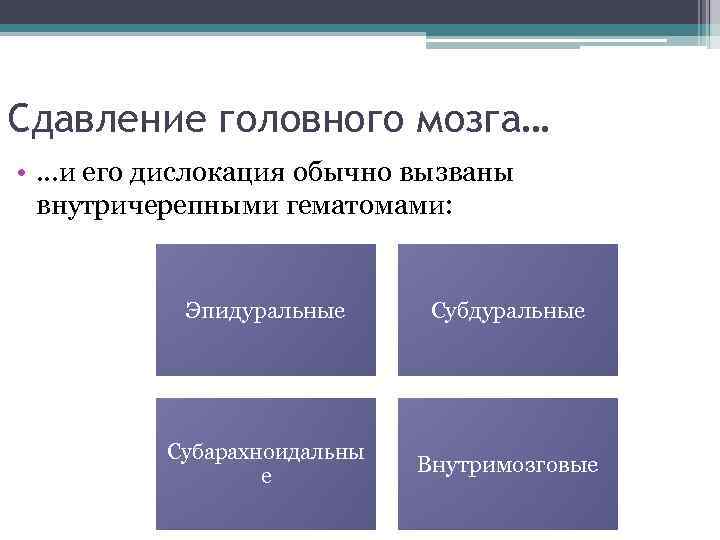 Сдавление головного мозга…

• …и его дислокация обычно вызваны внутричерепными гематомами:

Эпидуральные

Субдуральные

Субарахноидальные

Внутримозговые